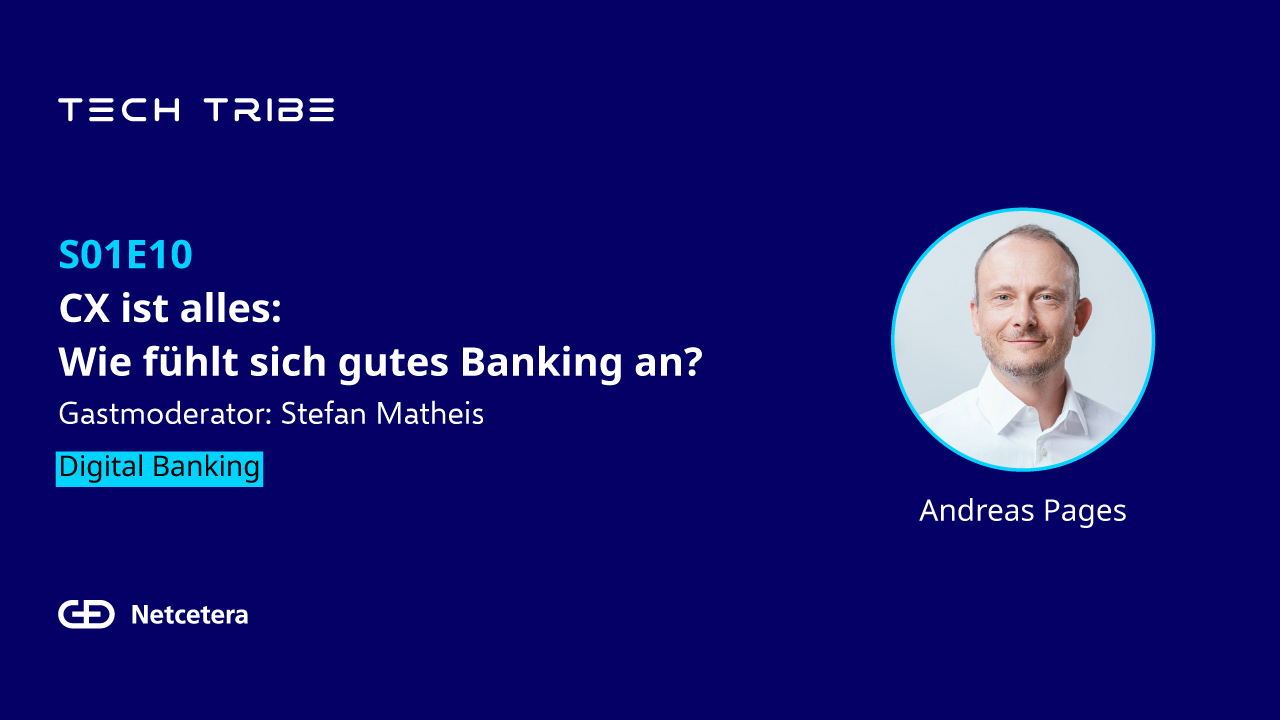 TECH TRIBE

S01E10
CX ist alles:
Wie fühlt sich gutes Banking an?
Gastmoderator: Stefan Matheis

Digital Banking

Andreas Pages

Netcetera